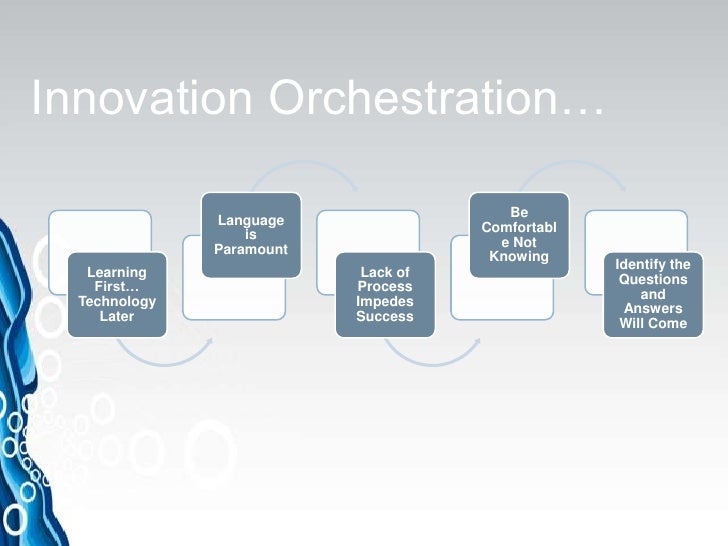 Innovation Orchestration…

Learning First… Technology Later

Language is Paramount

Lack of Process Impedes Success

Be Comfortabl e Not Knowing

Identify the Questions and Answers Will Come